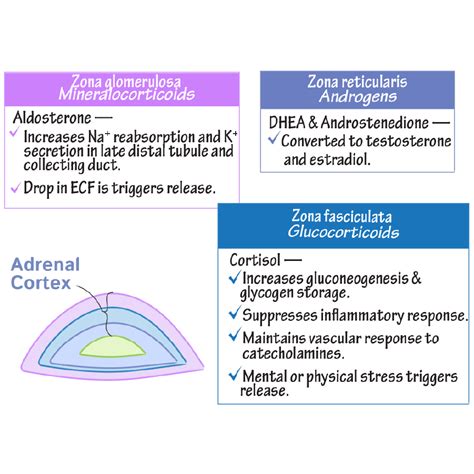 Zona glomerulosa
Mineralocorticoids

Aldosterone —
✓ Increases $Na^+$ reabsorption and $K^+$ secretion in late distal tubule and collecting duct.
✓ Drop in ECF is triggers release.

Zona reticularis
Androgens

DHEA & Androstenedione —
✓ Converted to testosterone and estradiol.

Zona fasciculata
Glucocorticoids

Cortisol —
✓ Increases gluconeogenesis & glycogen storage.
✓ Suppresses inflammatory response.
✓ Maintains vascular response to catecholamines.
✓ Mental or physical stress triggers release.

Adrenal Cortex